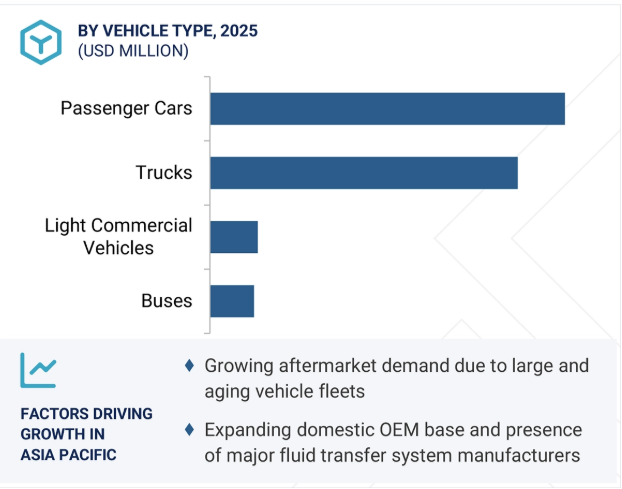 BY VEHICLE TYPE, 2025
(USD MILLION)

Passenger Cars

Trucks

Light Commercial Vehicles

Buses

FACTORS DRIVING GROWTH IN ASIA PACIFIC

♦ Growing aftermarket demand due to large and aging vehicle fleets

♦ Expanding domestic OEM base and presence of major fluid transfer system manufacturers